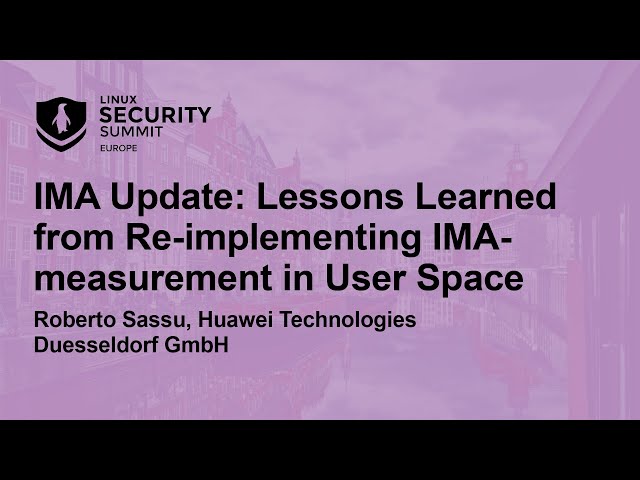 LINUX
SECURITY
SUMMIT
EUROPE

IMA Update: Lessons Learned from Re-implementing IMA-measurement in User Space

Roberto Sassu, Huawei Technologies Duesseldorf GmbH